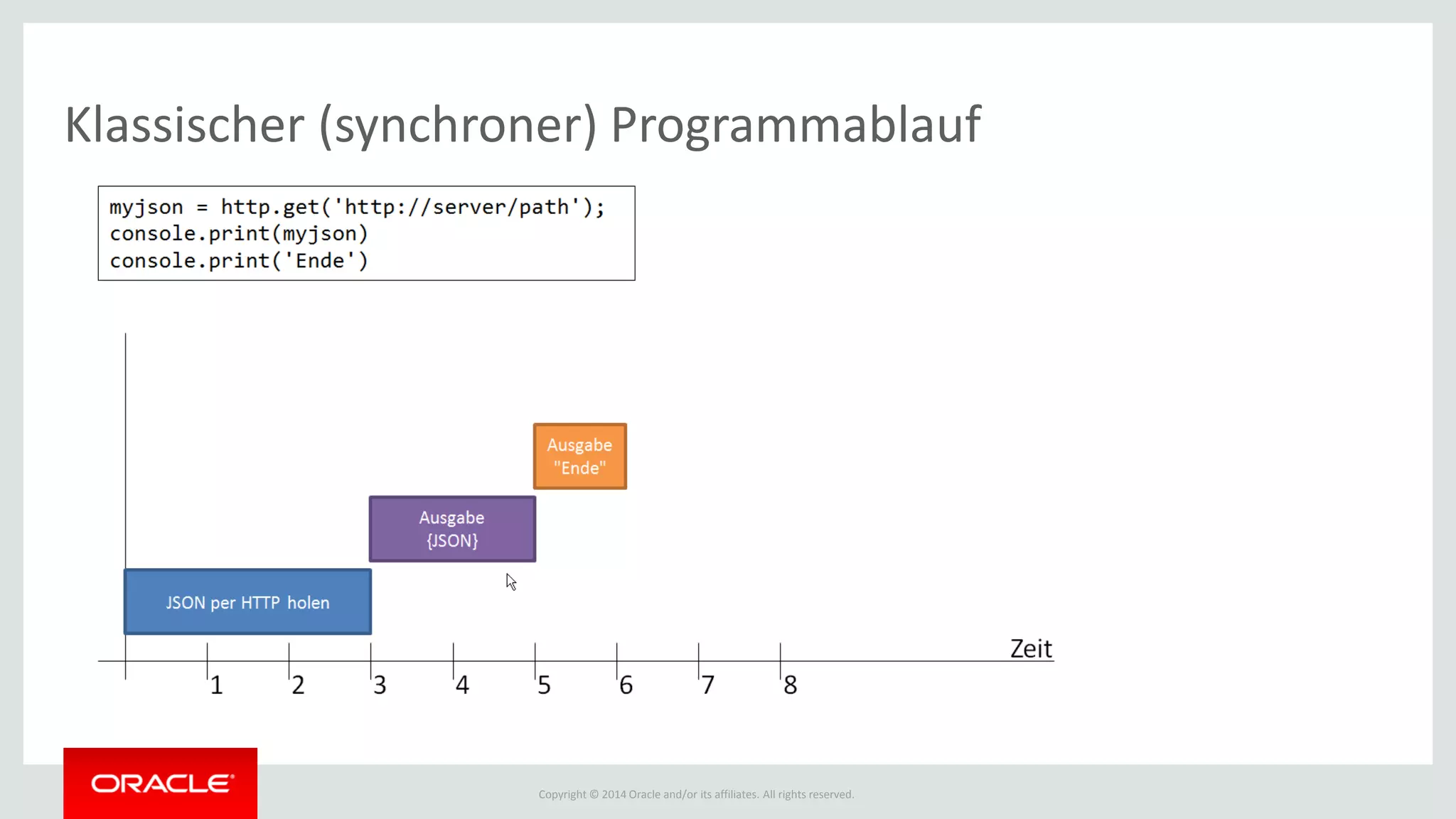 Klassischer (synchroner) Programmablauf

myjson = http.get('http://server/path');
console.print(myjson)
console.print('Ende')

Ausgabe "Ende"

Ausgabe {JSON}

JSON per HTTP holen

Zeit

1 2 3 4 5 6 7 8

ORACLE

Copyright © 2014 Oracle and/or its affiliates. All rights reserved.